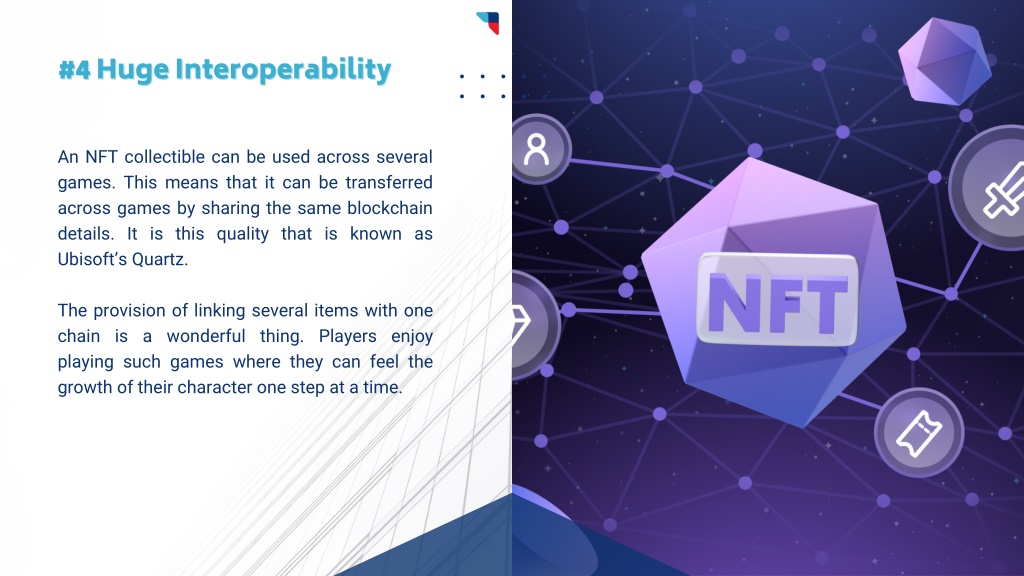 #4 Huge Interoperability

An NFT collectible can be used across several games. This means that it can be transferred across games by sharing the same blockchain details. It is this quality that is known as Ubisoft's Quartz.

The provision of linking several items with one chain is a wonderful thing. Players enjoy playing such games where they can feel the growth of their character one step at a time.

NFT